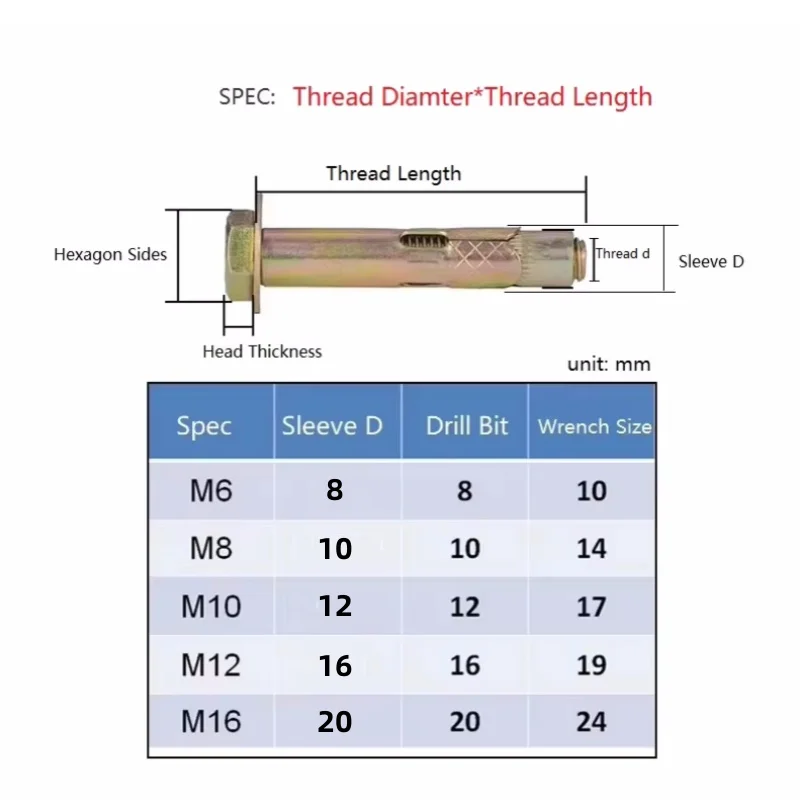 SPEC: Thread Diamter*Thread Length

Thread Length

Hexagon Sides

Thread d

Sleeve D

Head Thickness

unit: mm

| Spec | Sleeve D | Drill Bit | Wrench Size |
|---|---|---|---|
| M6 | 8 | 8 | 10 |
| M8 | 10 | 10 | 14 |
| M10 | 12 | 12 | 17 |
| M12 | 16 | 16 | 19 |
| M16 | 20 | 20 | 24 |